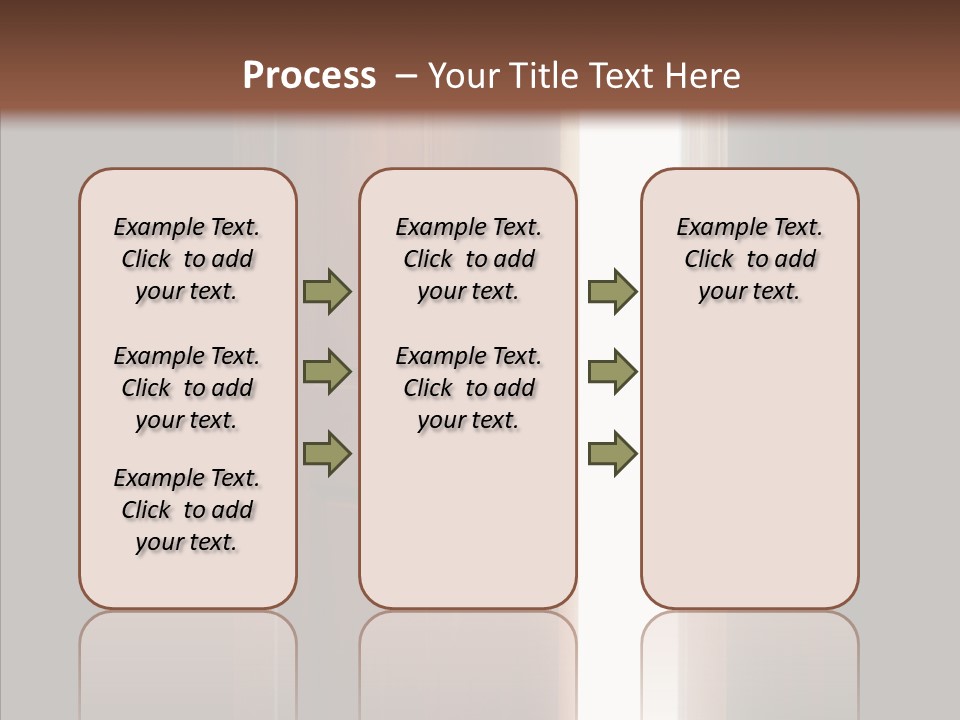 Process – Your Title Text Here

Example Text. Click to add your text.

Example Text. Click to add your text.

Example Text. Click to add your text.

Example Text. Click to add your text.

Example Text. Click to add your text.

Example Text. Click to add your text.